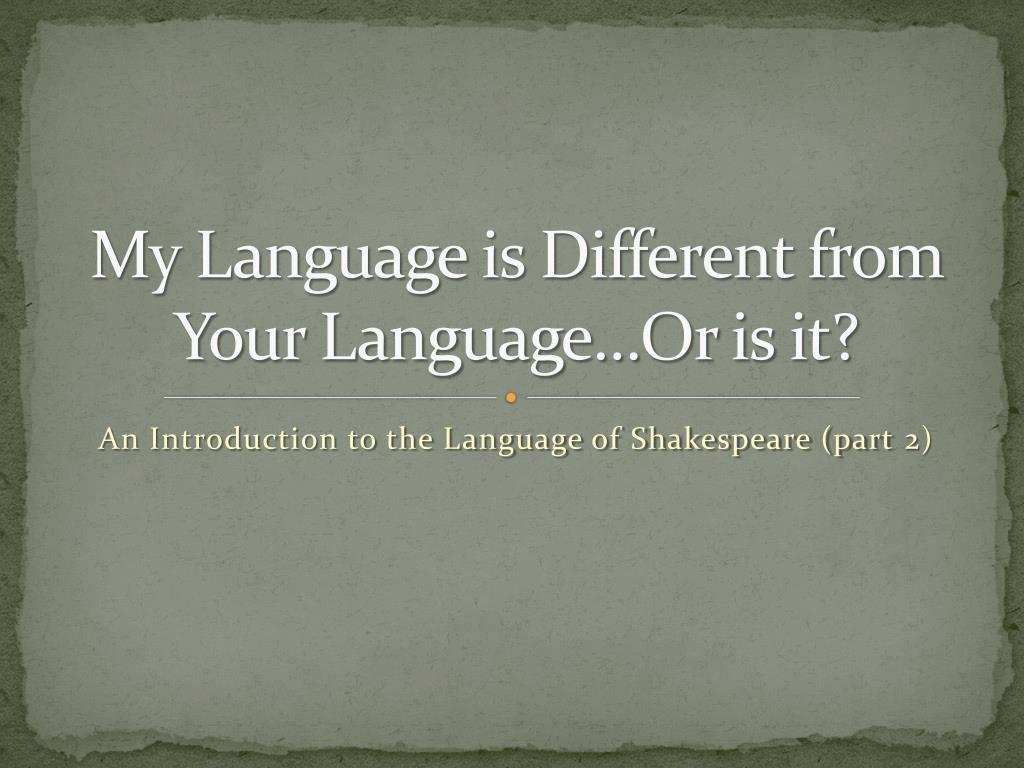 My Language is Different from Your Language…Or is it?

An Introduction to the Language of Shakespeare (part 2)